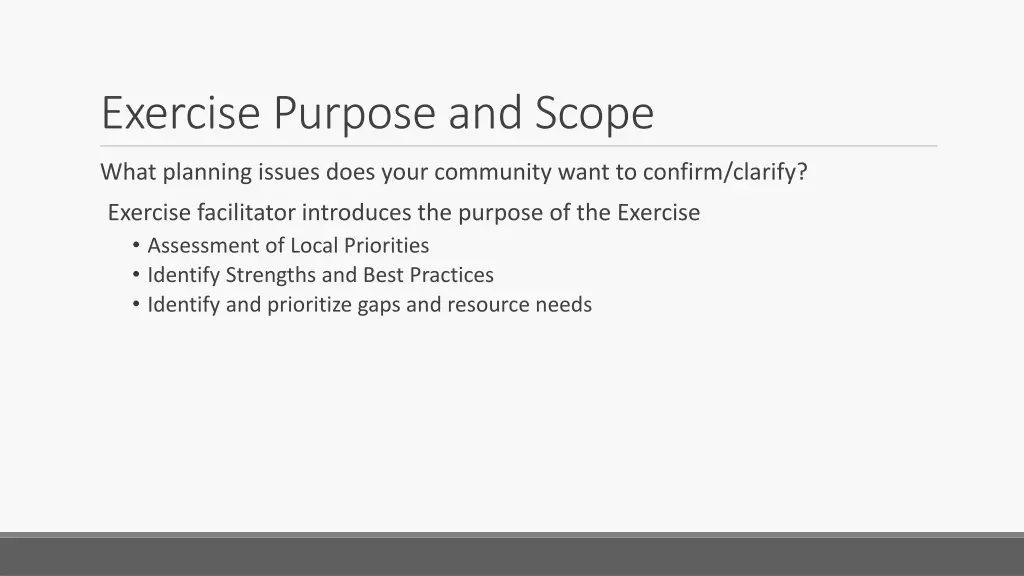 Exercise Purpose and Scope

What planning issues does your community want to confirm/clarify?

Exercise facilitator introduces the purpose of the Exercise

• Assessment of Local Priorities
• Identify Strengths and Best Practices
• Identify and prioritize gaps and resource needs